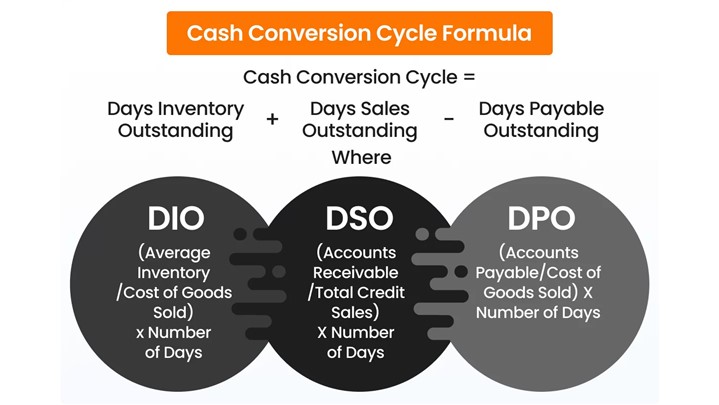 Cash Conversion Cycle Formula

Cash Conversion Cycle =

Days Inventory Outstanding + Days Sales Outstanding - Days Payable Outstanding

Where

DIO

(Average Inventory /Cost of Goods Sold) x Number of Days

DSO

(Accounts Receivable /Total Credit Sales) X Number of Days

DPO

(Accounts Payable/Cost of Goods Sold) X Number of Days